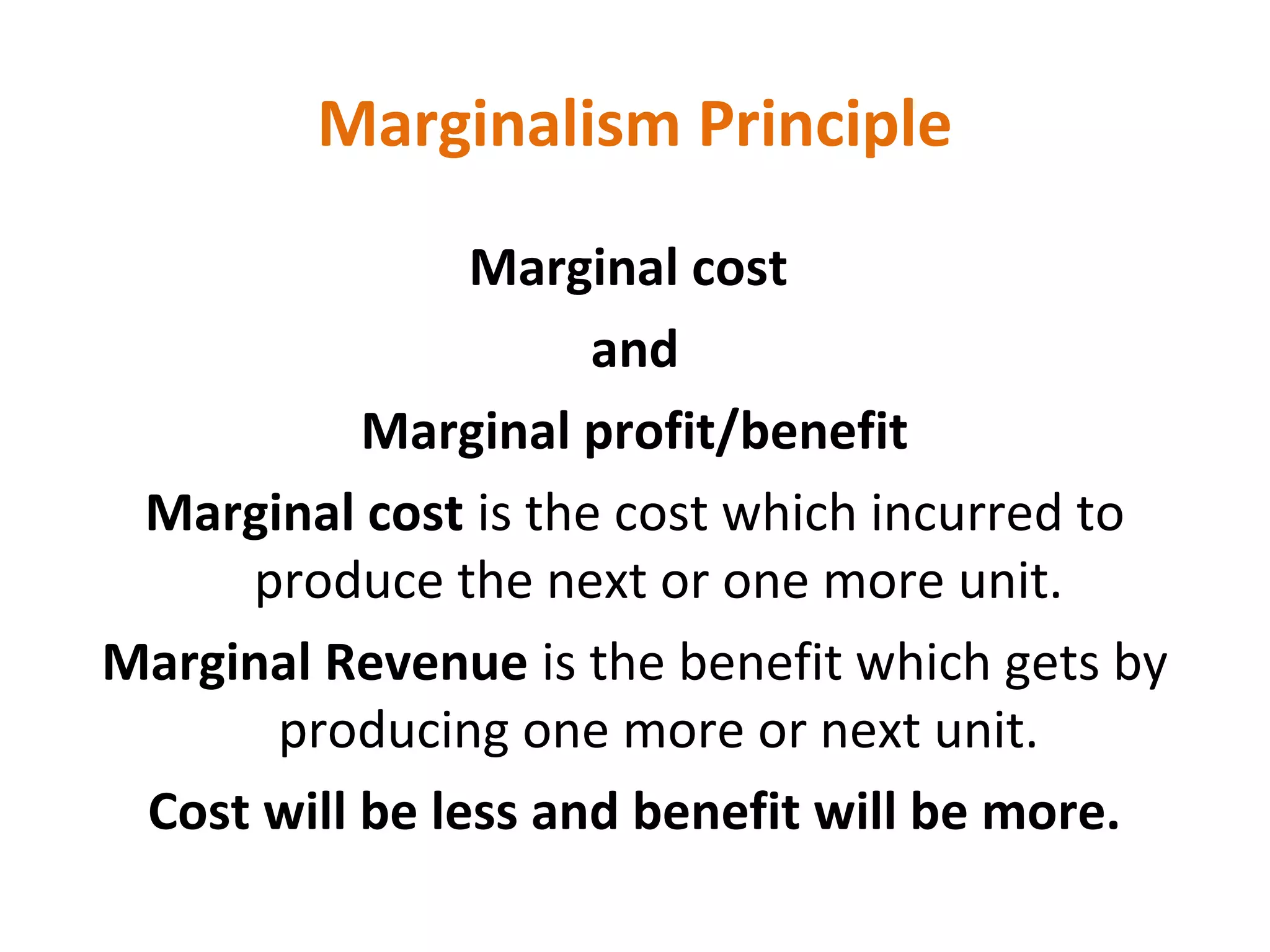 Marginalism Principle

Marginal cost

and

Marginal profit/benefit

Marginal cost is the cost which incurred to produce the next or one more unit.

Marginal Revenue is the benefit which gets by producing one more or next unit.

Cost will be less and benefit will be more.